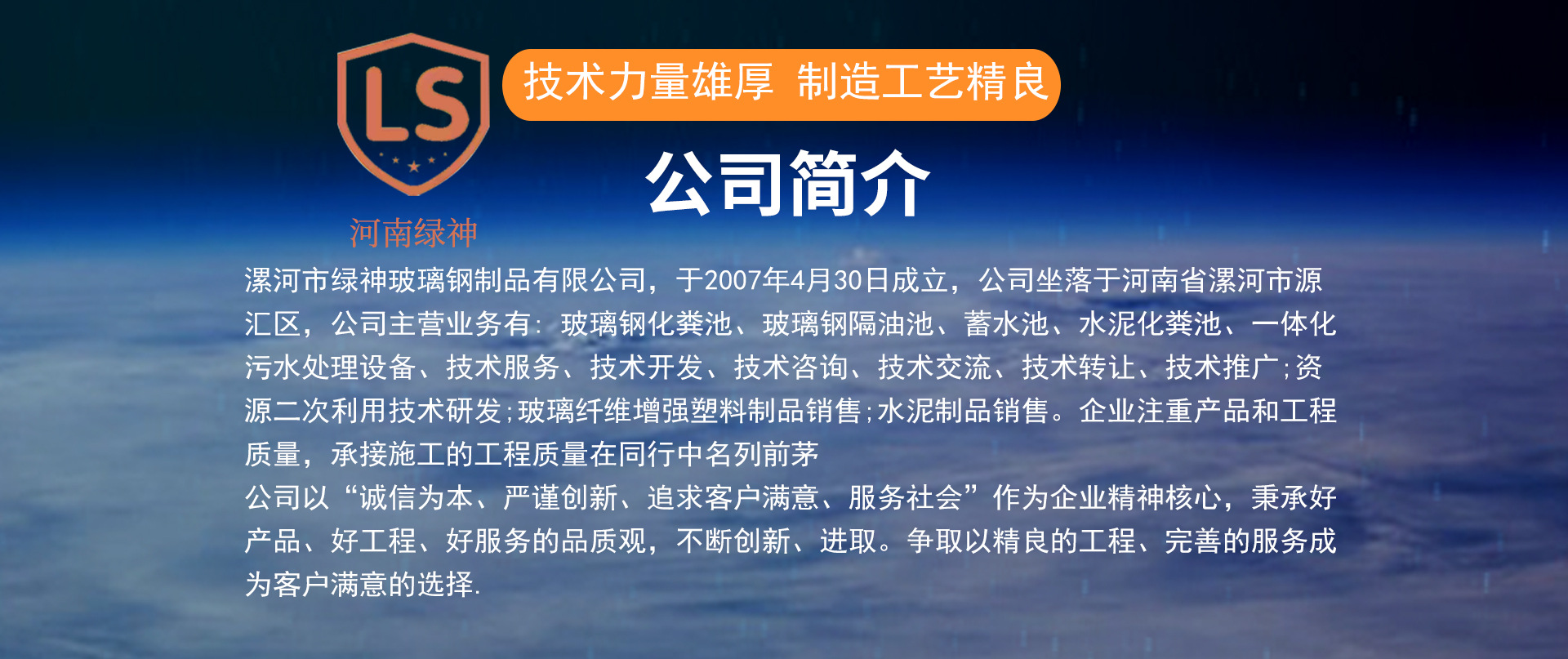 LS

河南绿神

技术力量雄厚 制造工艺精良

公司简介

漯河市绿神玻璃钢制品有限公司，于2007年4月30日成立，公司坐落于河南省漯河市源汇区，公司主营业务有：玻璃钢化粪池、玻璃钢隔油池、蓄水池、水泥化粪池、一体化污水处理设备、技术服务、技术开发、技术咨询、技术交流、技术转让、技术推广；资源二次利用技术研发；玻璃纤维增强塑料制品销售；水泥制品销售。企业注重产品和工程质量，承接施工的工程质量在同行中名列前茅

公司以“诚信为本、严谨创新、追求客户满意、服务社会”作为企业精神核心，秉承好产品、好工程、好服务的品质观，不断创新、进取。争取以精良的工程、完善的服务成为客户满意的选择.